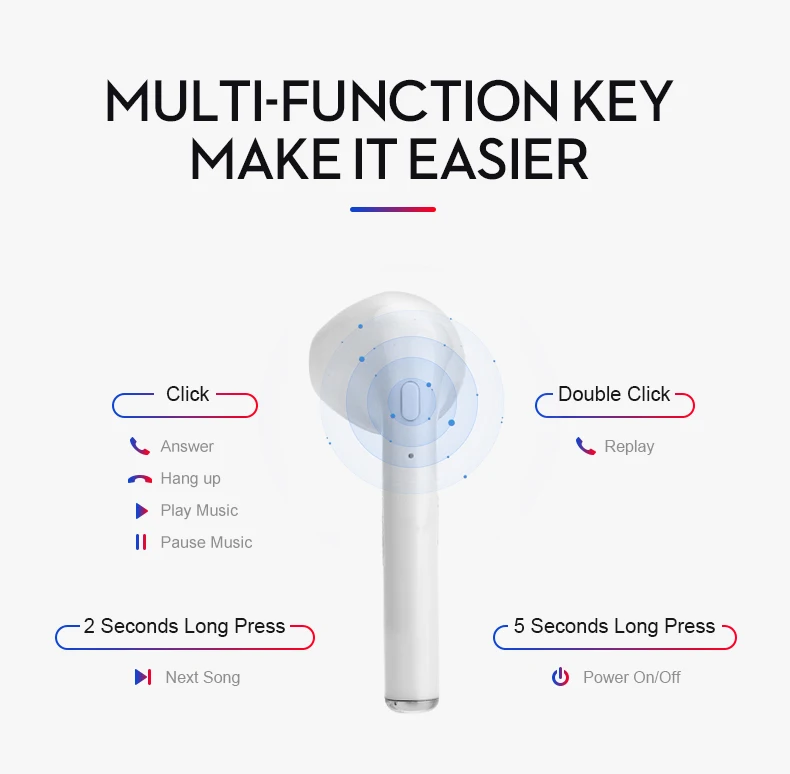 MULTI-FUNCTION KEY
MAKE IT EASIER

Click

Answer
Hang up
Play Music
Pause Music

Double Click

Replay

2 Seconds Long Press

Next Song

5 Seconds Long Press

Power On/Off